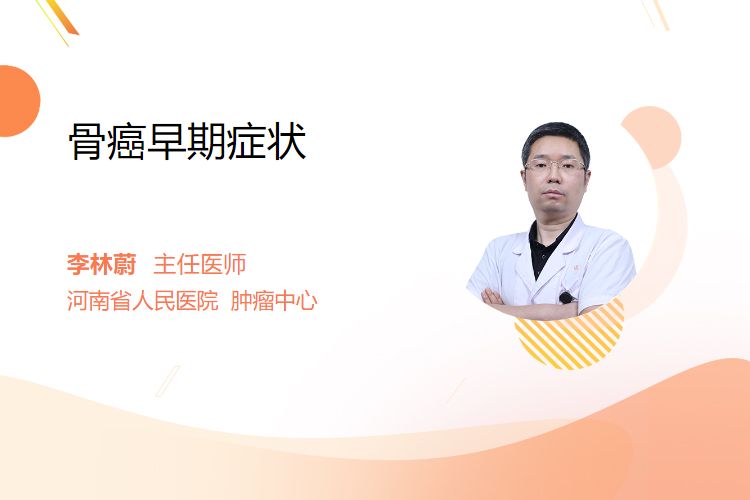 骨癌早期症状

李林蔚 主任医师
河南省人民医院 肿瘤中心